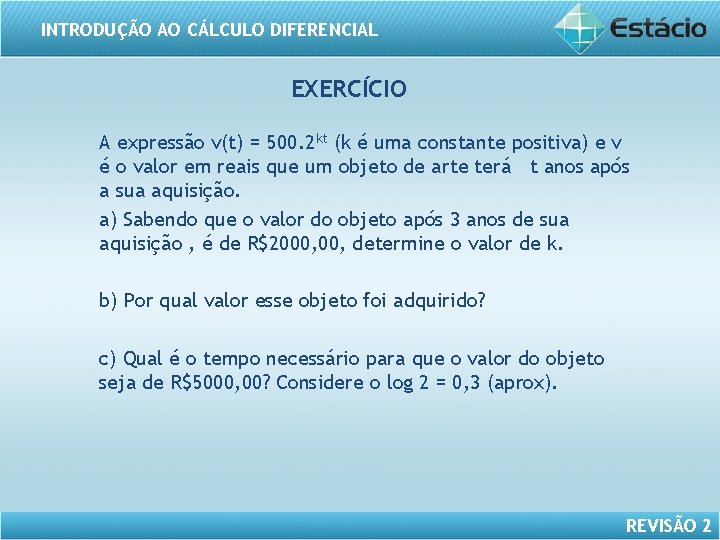 INTRODUÇÃO AO CÁLCULO DIFERENCIAL

Estácio

EXERCÍCIO

A expressão $v(t) = 500.2^{kt}$ (k é uma constante positiva) e v é o valor em reais que um objeto de arte terá t anos após a sua aquisição.

a) Sabendo que o valor do objeto após 3 anos de sua aquisição , é de R$2000,00, determine o valor de k.

b) Por qual valor esse objeto foi adquirido?

c) Qual é o tempo necessário para que o valor do objeto seja de R$5000,00? Considere o log 2 = 0,3 (aprox).

REVISÃO 2